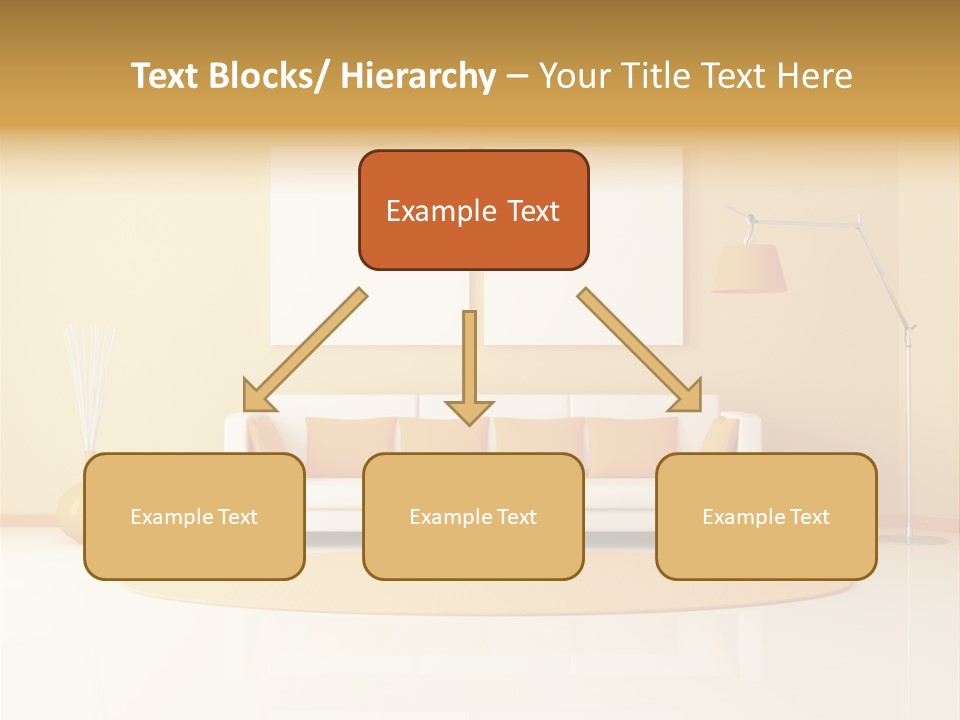 Text Blocks/ Hierarchy – Your Title Text Here

Example Text

Example Text

Example Text

Example Text